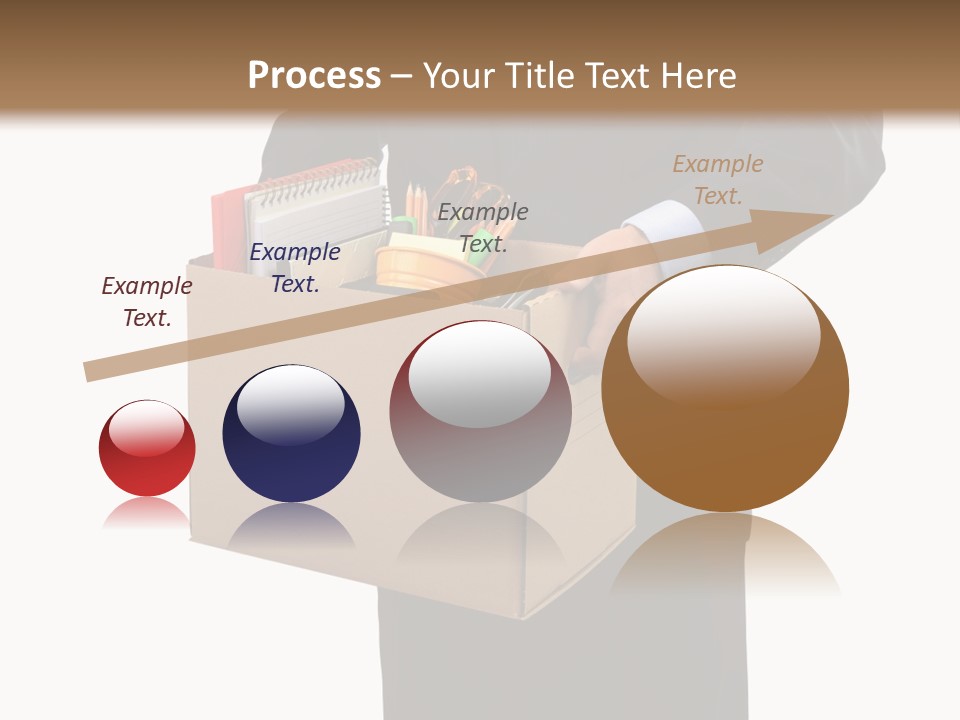 Process – Your Title Text Here

Example Text.

Example Text.

Example Text.

Example Text.